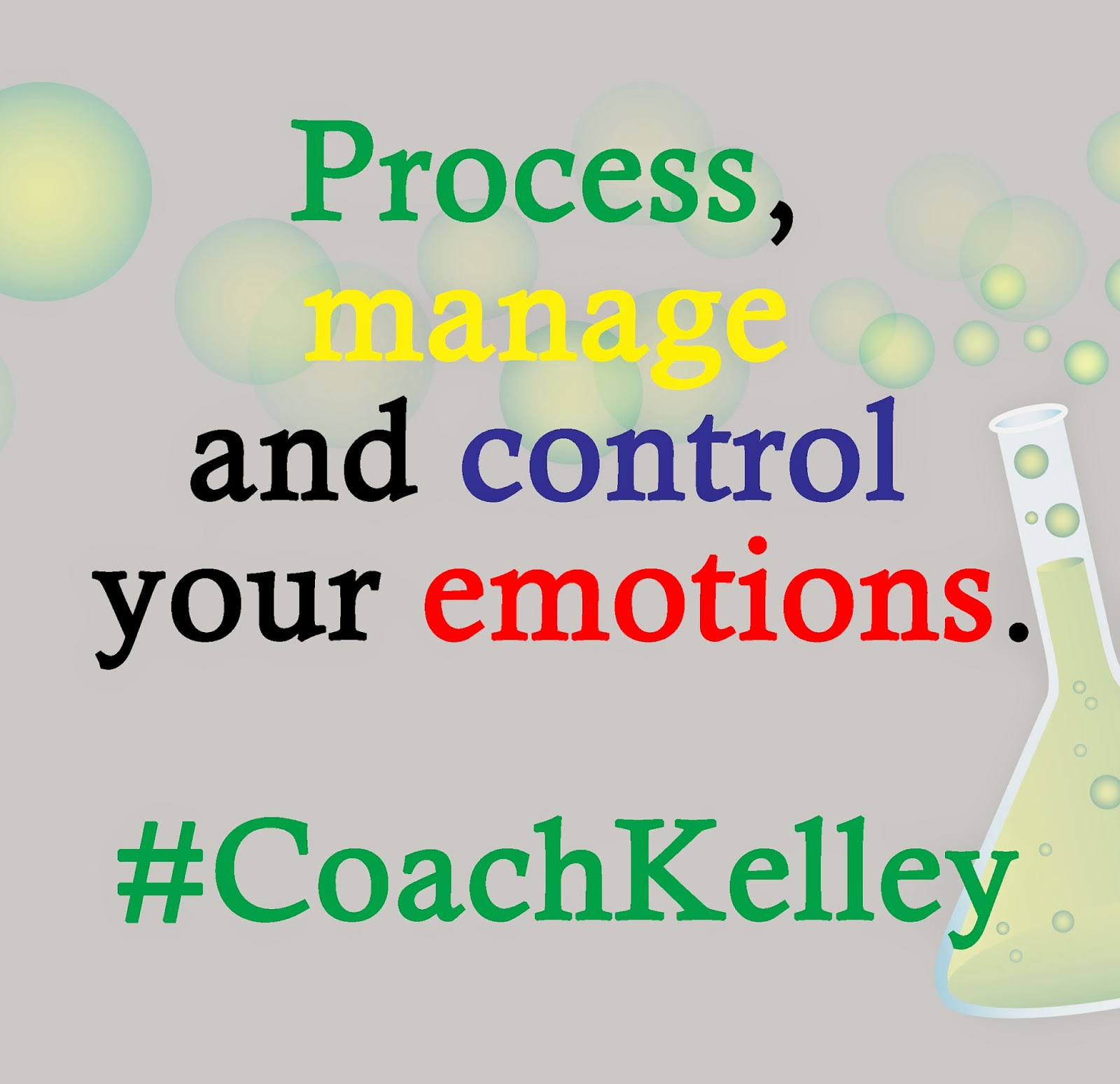 Process, manage and control your emotions.

#CoachKelley